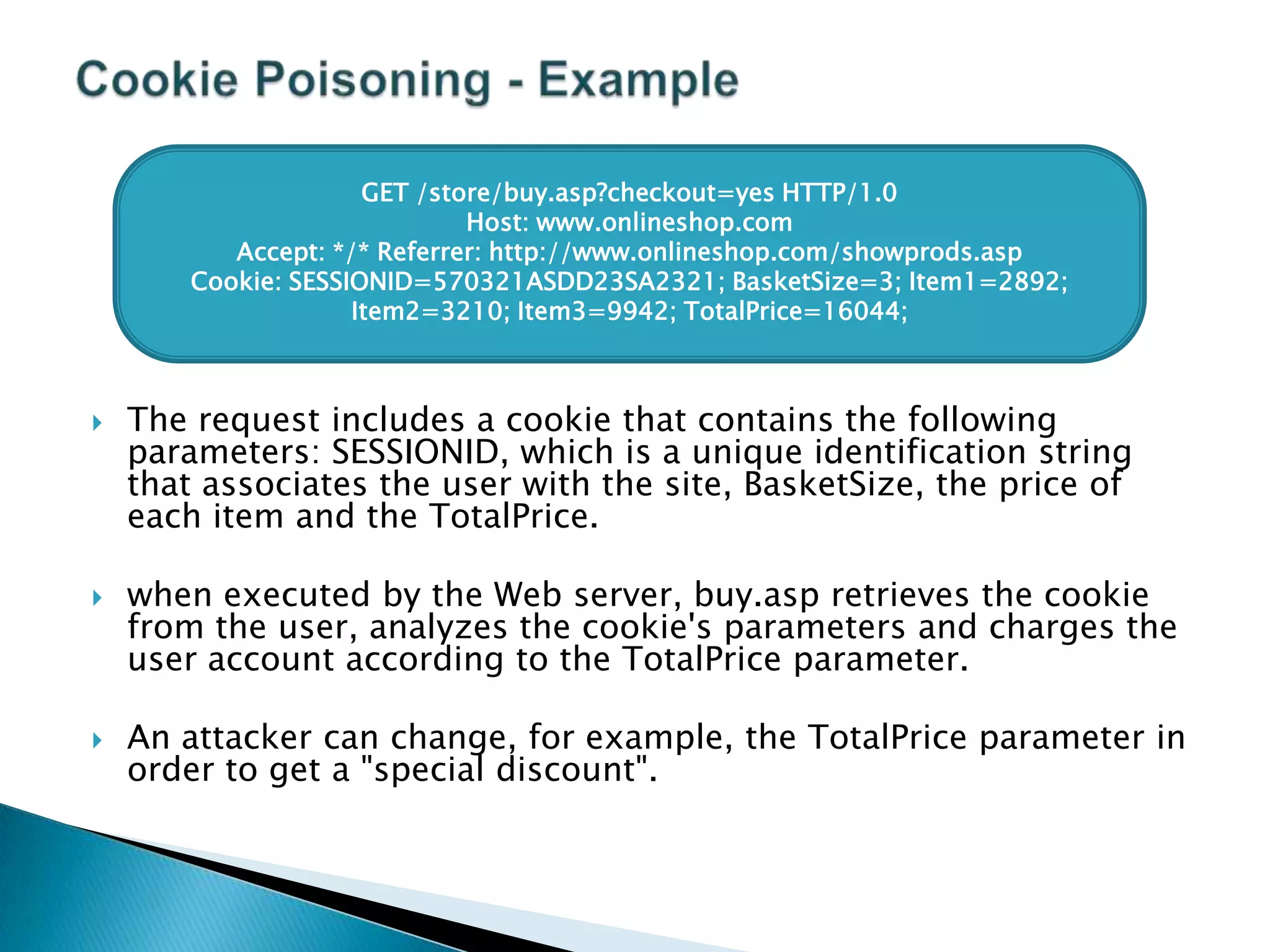 Cookie Poisoning - Example

GET /store/buy.asp?checkout=yes HTTP/1.0
Host: www.onlineshop.com
Accept: */* Referrer: http://www.onlineshop.com/showprods.asp
Cookie: SESSIONID=570321ASDD23SA2321; BasketSize=3; Item1=2892; Item2=3210; Item3=9942; TotalPrice=16044;

The request includes a cookie that contains the following parameters: SESSIONID, which is a unique identification string that associates the user with the site, BasketSize, the price of each item and the TotalPrice.

when executed by the Web server, buy.asp retrieves the cookie from the user, analyzes the cookie's parameters and charges the user account according to the TotalPrice parameter.

An attacker can change, for example, the TotalPrice parameter in order to get a "special discount".